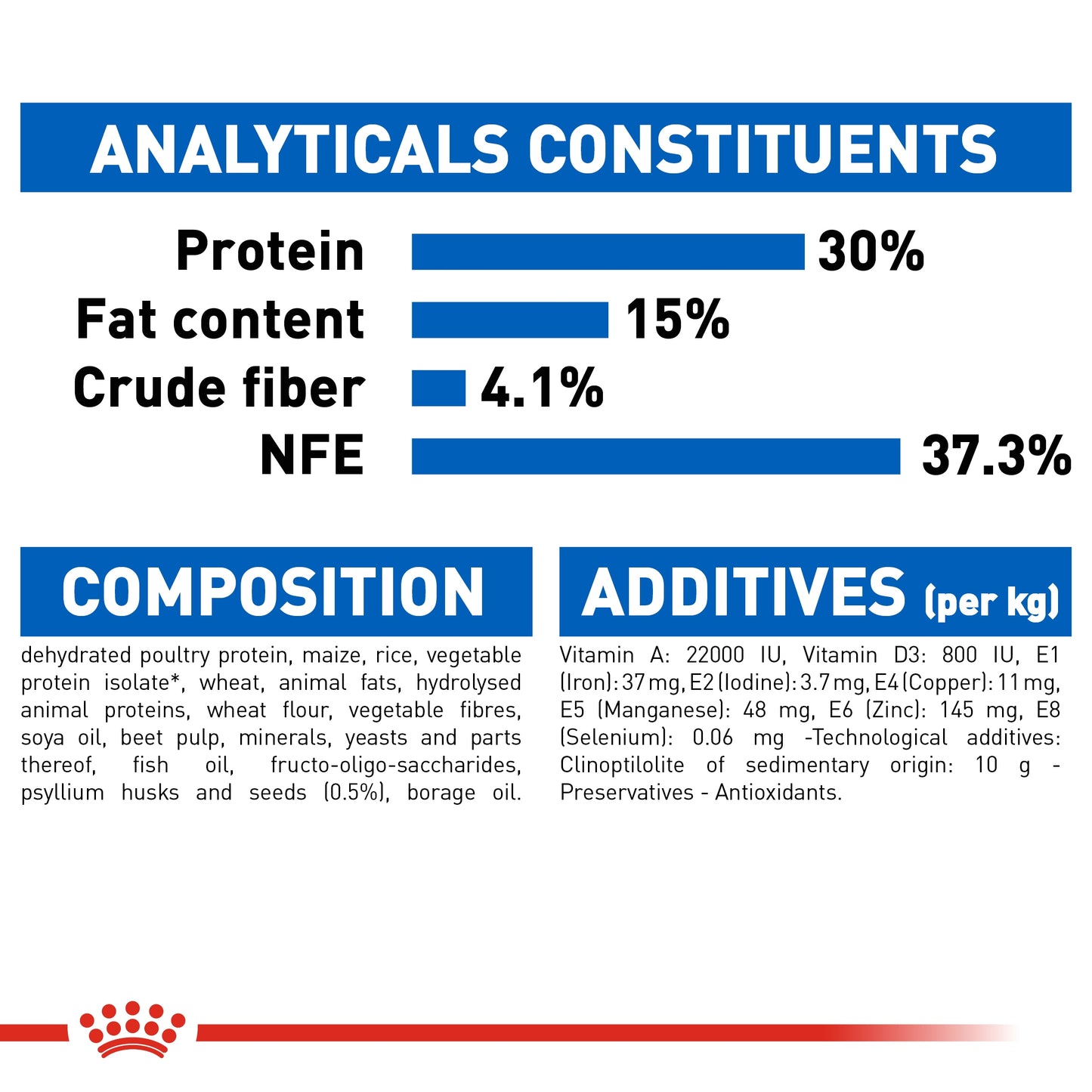 ANALYTICALS CONSTITUENTS

Protein 30%
Fat content 15%
Crude fiber 4.1%
NFE 37.3%

COMPOSITION

dehydrated poultry protein, maize, rice, vegetable protein isolate*, wheat, animal fats, hydrolysed animal proteins, wheat flour, vegetable fibres, soya oil, beet pulp, minerals, yeasts and parts thereof, fish oil, fructo-oligo-saccharides, psyllium husks and seeds (0.5%), borage oil.

ADDITIVES (per kg)

Vitamin A: 22000 IU, Vitamin D3: 800 IU, E1 (Iron): 37 mg, E2 (Iodine): 3.7 mg, E4 (Copper): 11 mg, E5 (Manganese): 48 mg, E6 (Zinc): 145 mg, E8 (Selenium): 0.06 mg -Technological additives: Clinoptilolite of sedimentary origin: 10 g - Preservatives - Antioxidants.